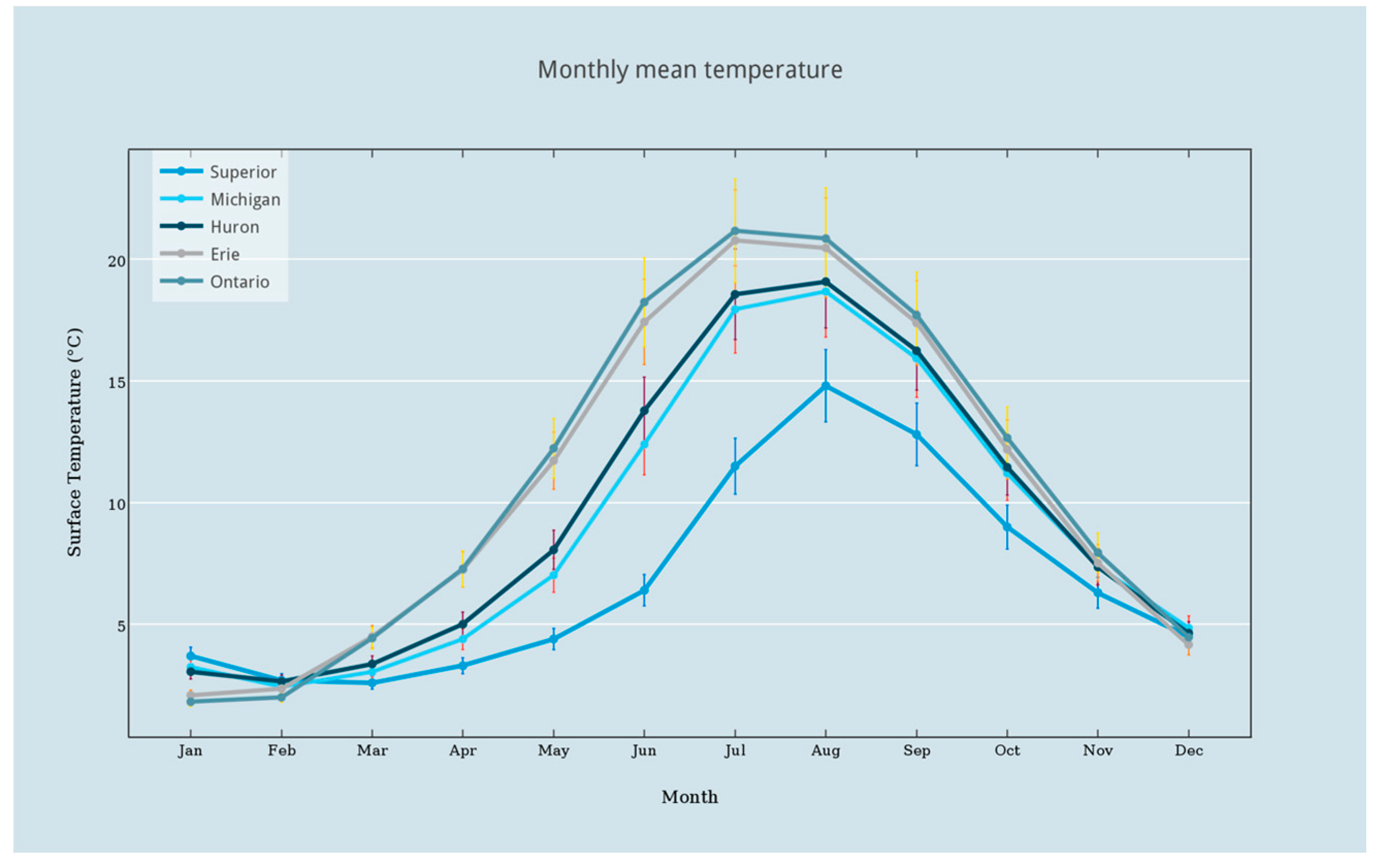 Monthly mean temperature

Superior
Michigan
Huron
Erie
Ontario

Surface Temperature (°C)

20
15
10
5

Jan
Feb
Mar
Apr
May
Jun
Jul
Aug
Sep
Oct
Nov
Dec

Month